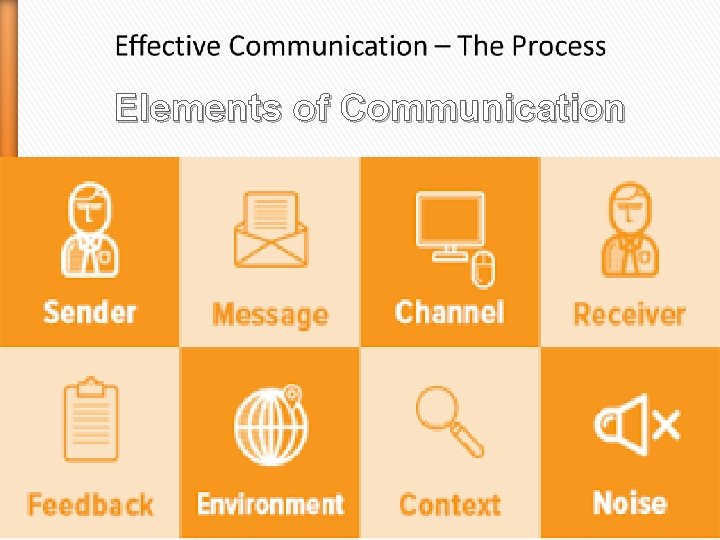 Effective Communication – The Process

Elements of Communication

Sender

Message

Channel

Receiver

Feedback

Environment

Context

Noise